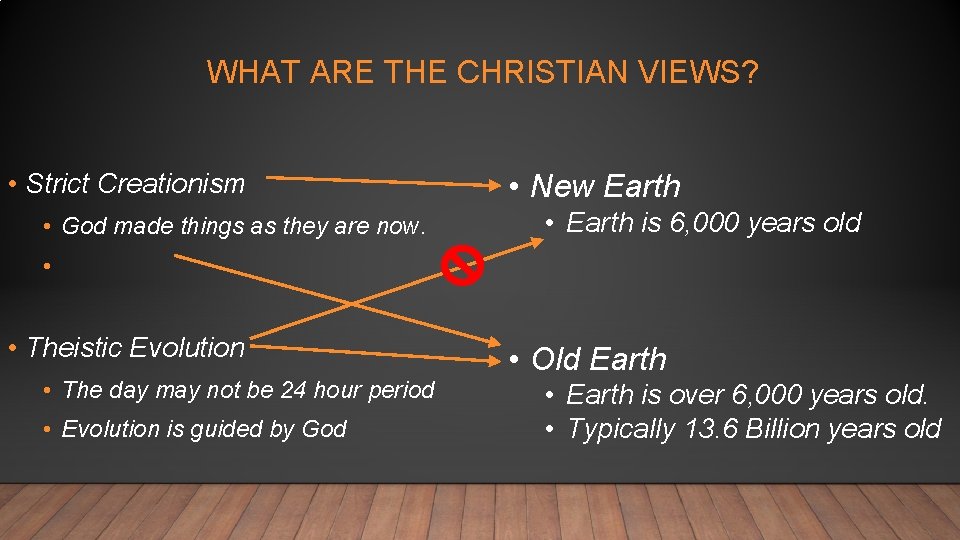 WHAT ARE THE CHRISTIAN VIEWS?

• Strict Creationism
  • God made things as they are now.
  •
• Theistic Evolution
  • The day may not be 24 hour period
  • Evolution is guided by God

• New Earth
  • Earth is 6,000 years old
• Old Earth
  • Earth is over 6,000 years old.
  • Typically 13.6 Billion years old